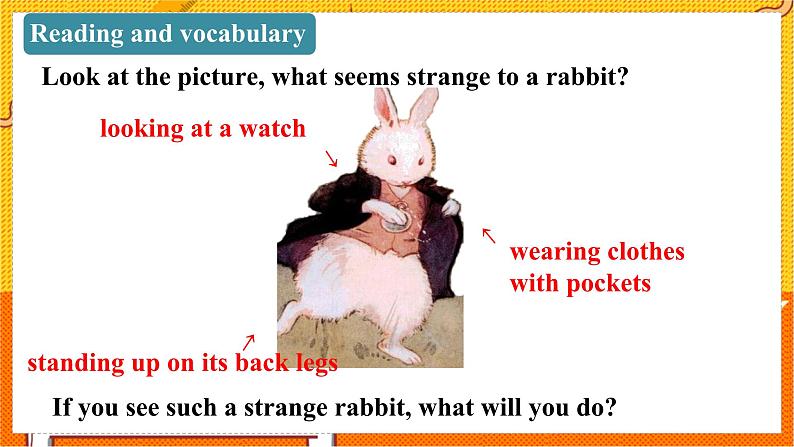 Reading and vocabulary

Look at the picture, what seems strange to a rabbit?

looking at a watch

wearing clothes with pockets

standing up on its back legs

If you see such a strange rabbit, what will you do?